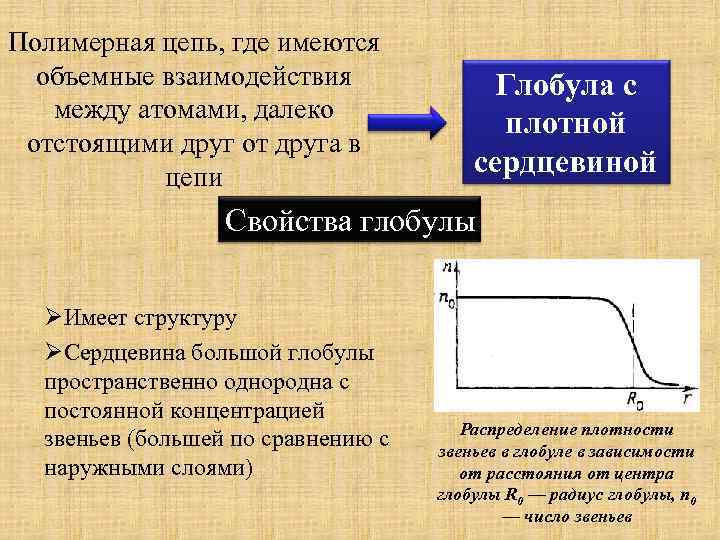 Полимерная цепь, где имеются объемные взаимодействия между атомами, далеко отстоящими друг от друга в цепи

Глобула с плотной сердцевиной

Свойства глобулы

➢Имеет структуру

➢Сердцевина большой глобулы пространственно однородна с постоянной концентрацией звеньев (большей по сравнению с наружными слоями)

$n$

$n_0$

$R_0$

$r$

Распределение плотности звеньев в глобуле в зависимости от расстояния от центра глобулы $R_0$ — радиус глобулы, $n_0$ — число звеньев